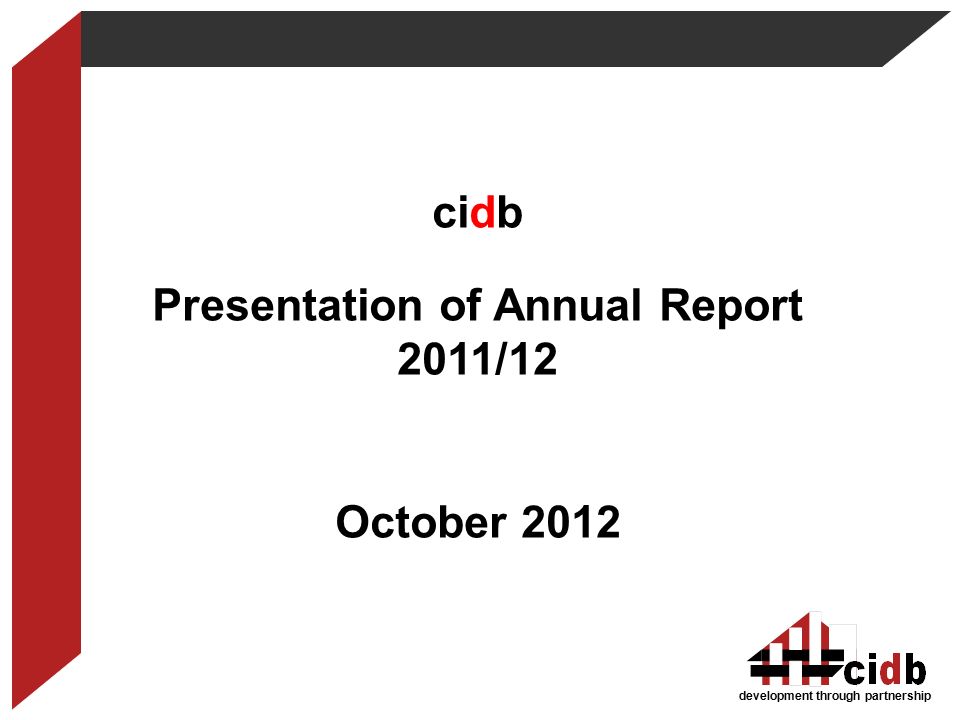 cidb

Presentation of Annual Report 2011/12

October 2012

cidb
development through partnership